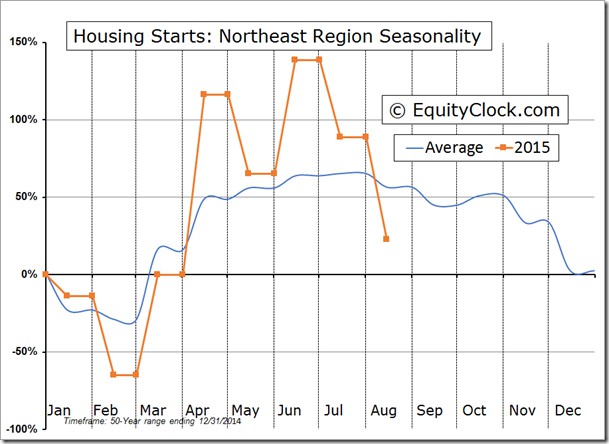 Housing Starts: Northeast Region Seasonality

© EquityClock.com

Average 2015

150%
100%
50%
0%
-50%
-100%

Jan Feb Mar Apr May Jun Jul Aug Sep Oct Nov Dec

Timeframe: 50-Year range ending 12/31/2014